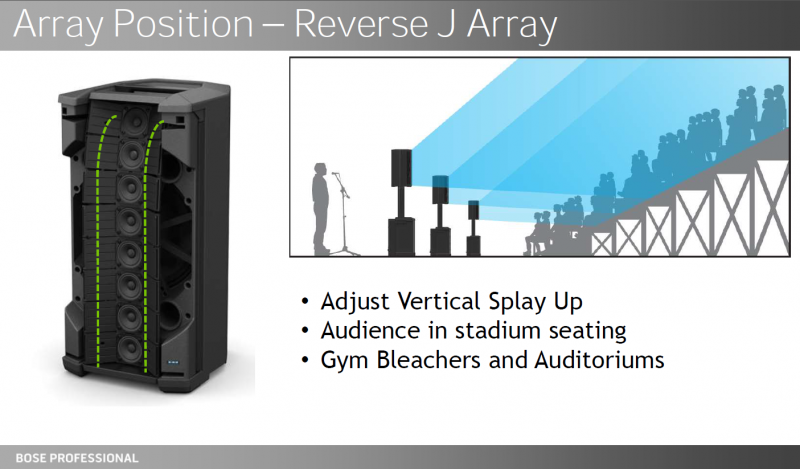 Array Position – Reverse J Array

• Adjust Vertical Splay Up
• Audience in stadium seating
• Gym Bleachers and Auditoriums

BOSE PROFESSIONAL